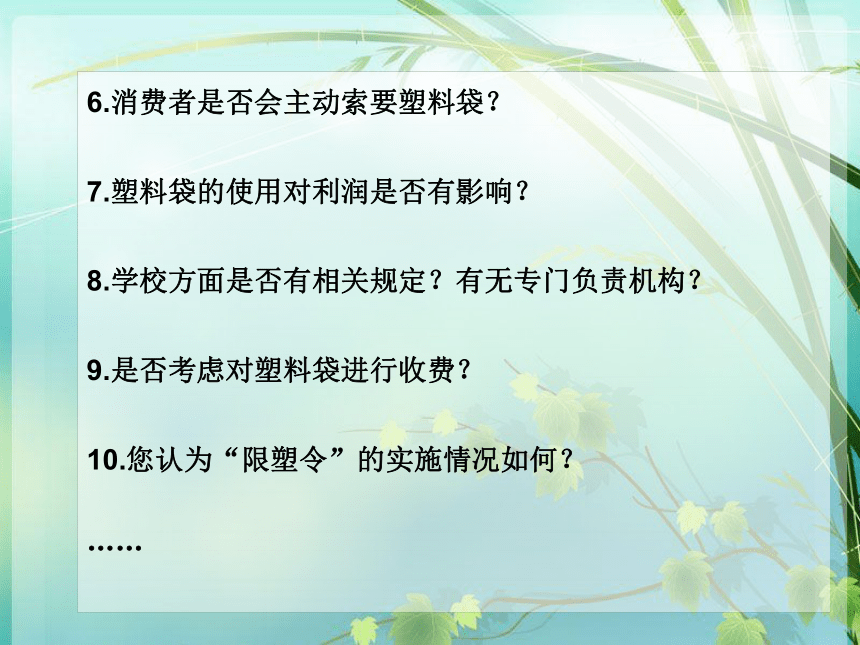 6.消费者是否会主动索要塑料袋？

7.塑料袋的使用对利润是否有影响？

8.学校方面是否有相关规定？有无专门负责机构？

9.是否考虑对塑料袋进行收费？

10.您认为“限塑令”的实施情况如何？

……